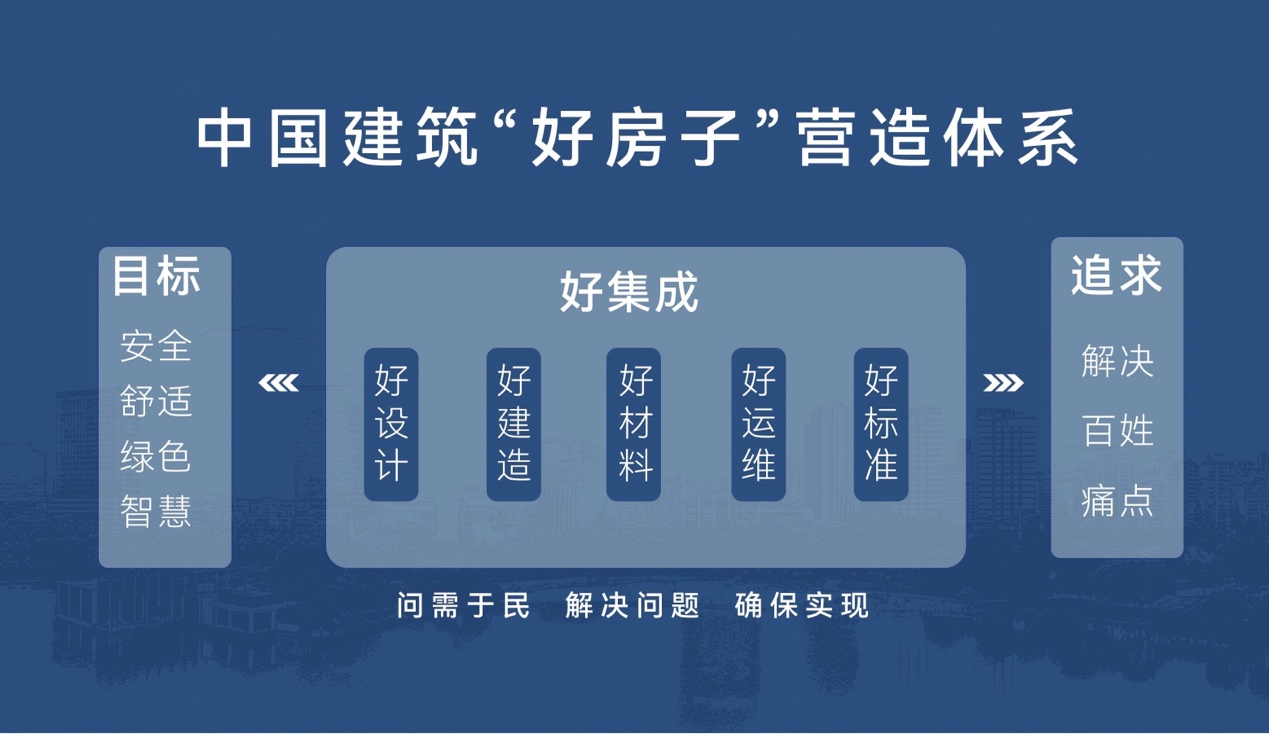 中国建筑“好房子”营造体系

目标

安全
舒适
绿色
智慧

好集成

好设计

好建造

好材料

好运维

好标准

追求

解决
百姓
痛点

问需于民　解决问题　确保实现